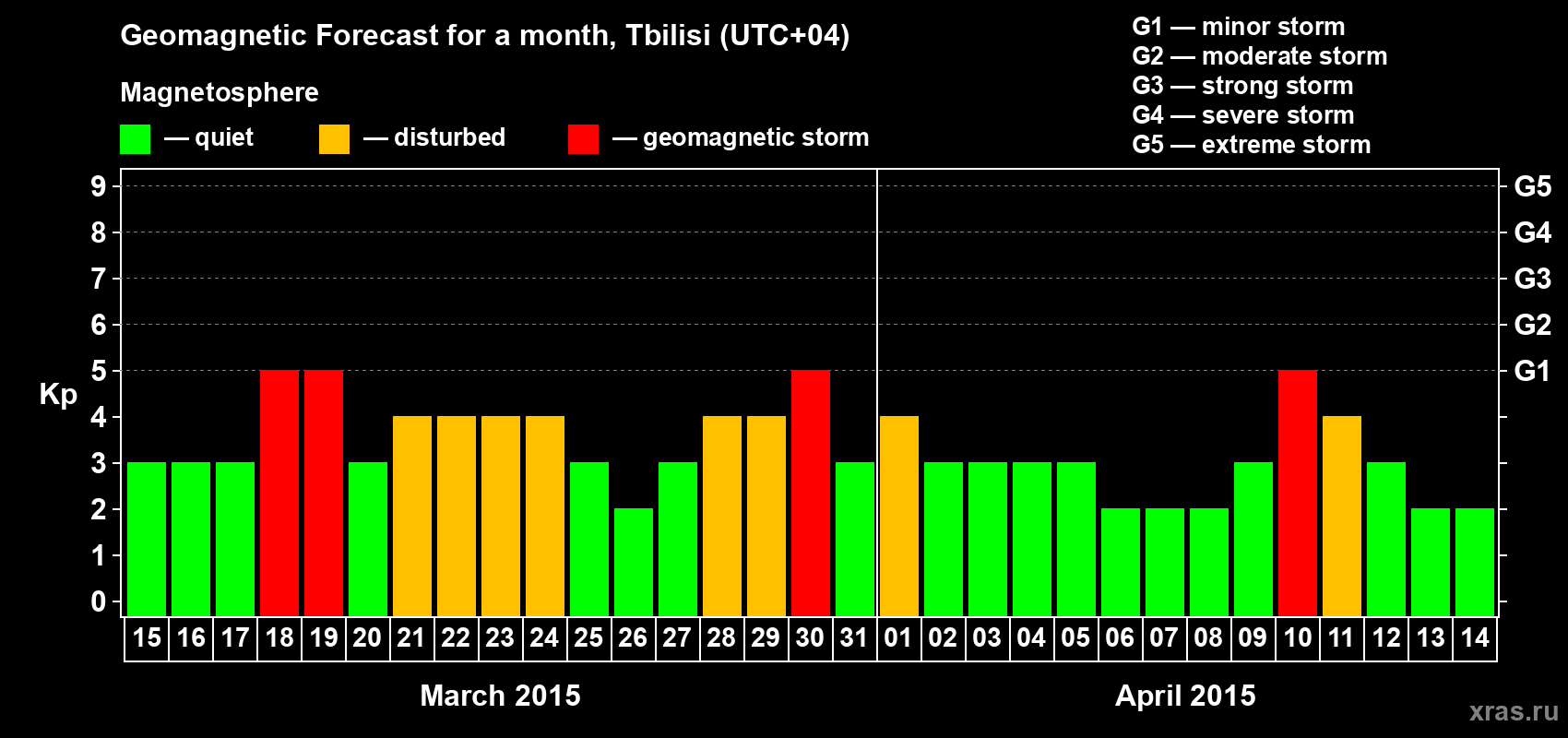 Geomagnetic Forecast for a month, Tbilisi (UTC+04)

Magnetosphere

— quiet — disturbed — geomagnetic storm

G1 — minor storm
G2 — moderate storm
G3 — strong storm
G4 — severe storm
G5 — extreme storm

Kp

9
8
7
6
5
4
3
2
1
0

G5
G4
G3
G2
G1

15 16 17 18 19 20 21 22 23 24 25 26 27 28 29 30 31 01 02 03 04 05 06 07 08 09 10 11 12 13 14

March 2015

April 2015

xras.ru